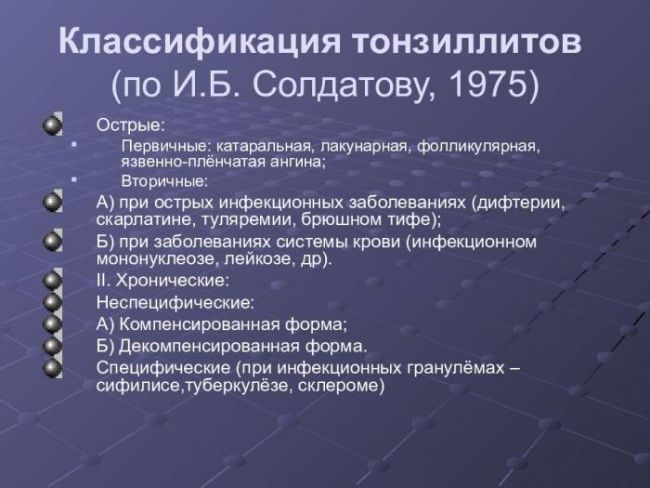 Классификация тонзиллитов (по И.Б. Солдатову, 1975)

Острые:
Первичные: катаральная, лакунарная, фолликулярная, язвенно-плёнчатая ангина;
Вторичные:
А) при острых инфекционных заболеваниях (дифтерии, скарлатине, туляремии, брюшном тифе);
Б) при заболеваниях системы крови (инфекционном мононуклеозе, лейкозе, др).
II. Хронические:
Неспецифические:
А) Компенсированная форма;
Б) Декомпенсированная форма.
Специфические (при инфекционных гранулёмах – сифилисе,туберкулёзе, склероме)